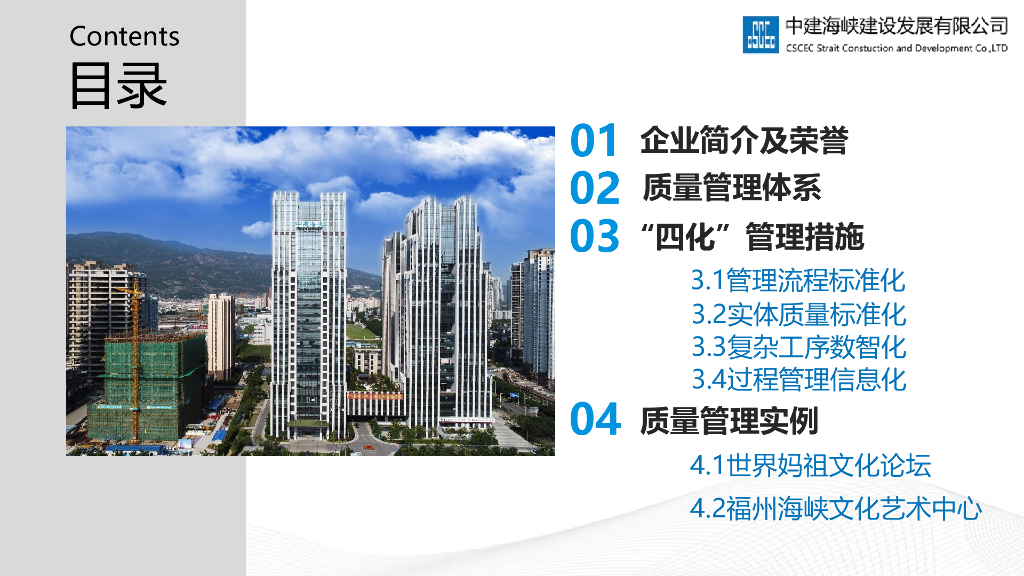 Contents
目录

中建海峡建设发展有限公司
CSCEC Strait Constuction and Development Co.,LTD

01 企业简介及荣誉
02 质量管理体系
03 “四化”管理措施
3.1管理流程标准化
3.2实体质量标准化
3.3复杂工序数智化
3.4过程管理信息化
04 质量管理实例
4.1世界妈祖文化论坛
4.2福州海峡文化艺术中心